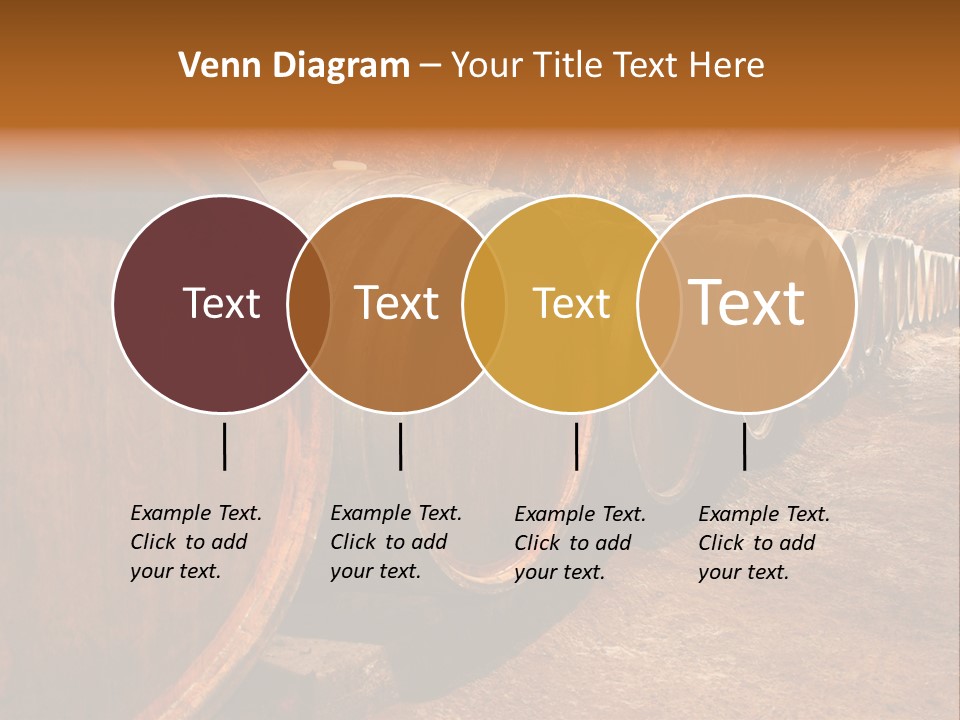 Venn Diagram – Your Title Text Here

Text

Text

Text

Text

Example Text. Click to add your text.

Example Text. Click to add your text.

Example Text. Click to add your text.

Example Text. Click to add your text.